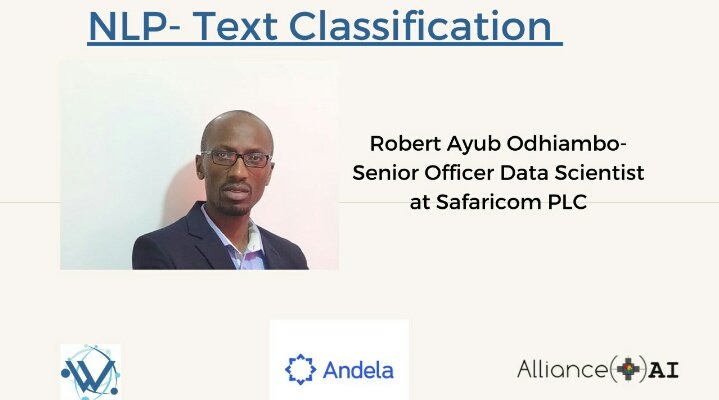 NLP- Text Classification

Robert Ayub Odhiambo- Senior Officer Data Scientist at Safaricom PLC

Andela

Alliance AI